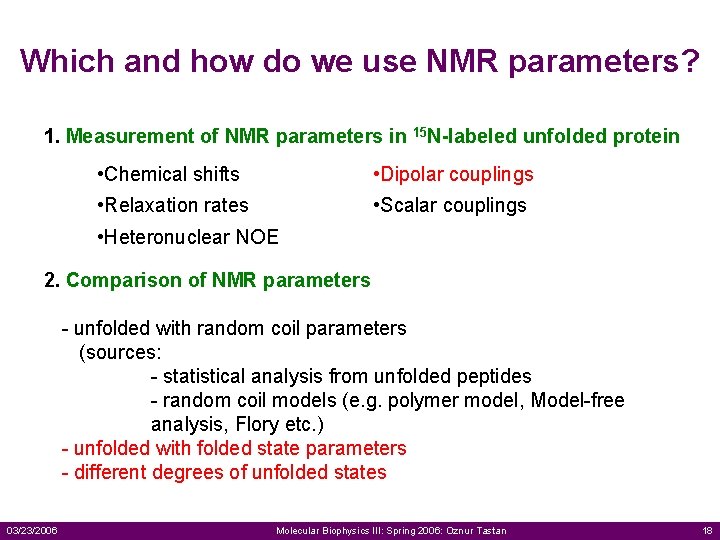 Which and how do we use NMR parameters?

1. Measurement of NMR parameters in $^{15}$N-labeled unfolded protein

•Chemical shifts
•Relaxation rates
•Heteronuclear NOE

•Dipolar couplings
•Scalar couplings

2. Comparison of NMR parameters

- unfolded with random coil parameters
(sources:
- statistical analysis from unfolded peptides
- random coil models (e.g. polymer model, Model-free analysis, Flory etc.)
- unfolded with folded state parameters
- different degrees of unfolded states

03/23/2006 Molecular Biophysics III: Spring 2006: Oznur Tastan 18